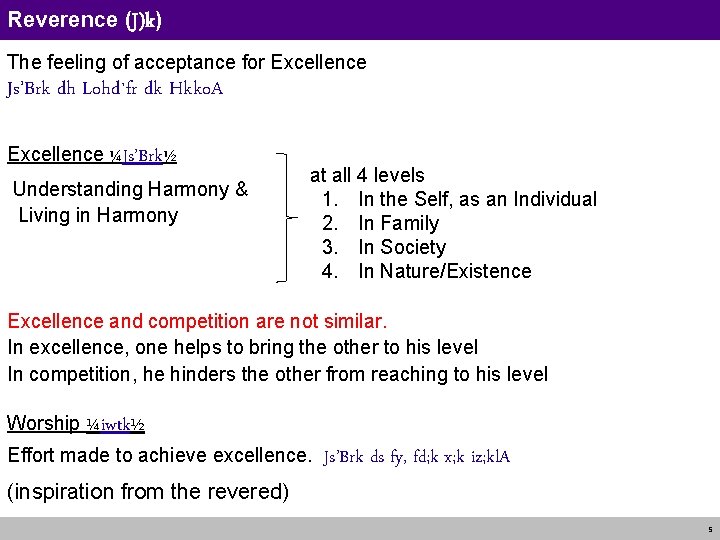 Reverence (J)k)

The feeling of acceptance for Excellence
Js'Brk dh Lohd'fr dk HkkoA

Excellence ¼Js'Brk½

Understanding Harmony & Living in Harmony

at all 4 levels
1. In the Self, as an Individual
2. In Family
3. In Society
4. In Nature/Existence

Excellence and competition are not similar.
In excellence, one helps to bring the other to his level
In competition, he hinders the other from reaching to his level

Worship ¼iwtk½
Effort made to achieve excellence. Js'Brk ds fy, fd;k x;k iz;klA
(inspiration from the revered)

5